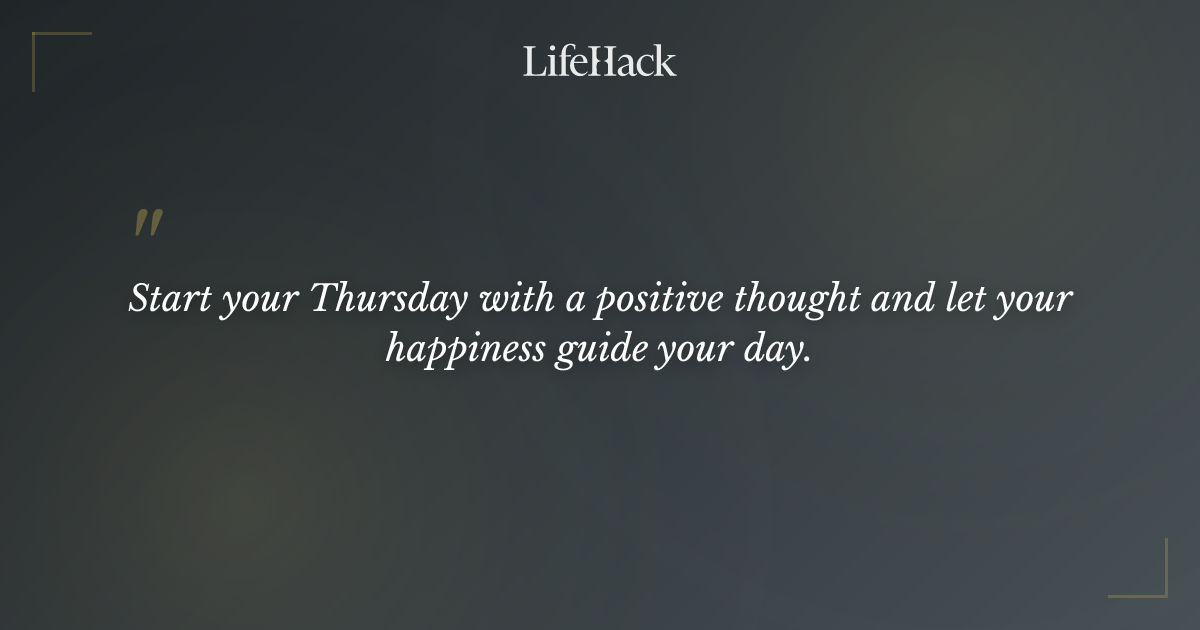 LifeHack

"

Start your Thursday with a positive thought and let your happiness guide your day.